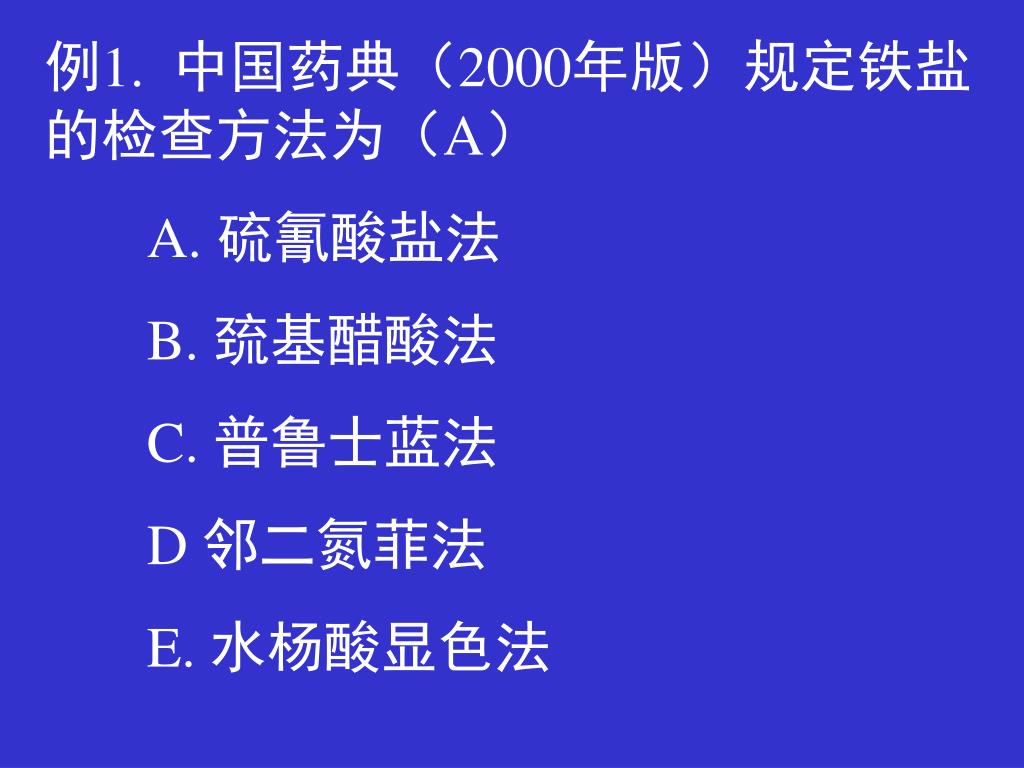 例1. 中国药典（2000年版）规定铁盐的检查方法为（A）

A. 硫氰酸盐法

B. 巯基醋酸法

C. 普鲁士蓝法

D 邻二氮菲法

E. 水杨酸显色法